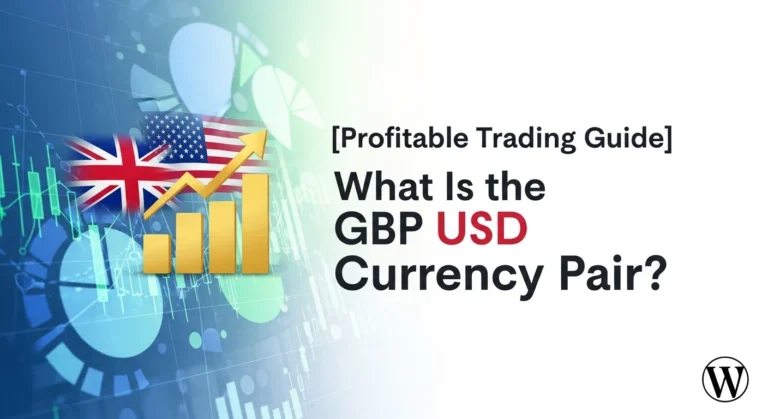 [Profitable Trading Guide]

What Is the GBP USD Currency Pair?

W